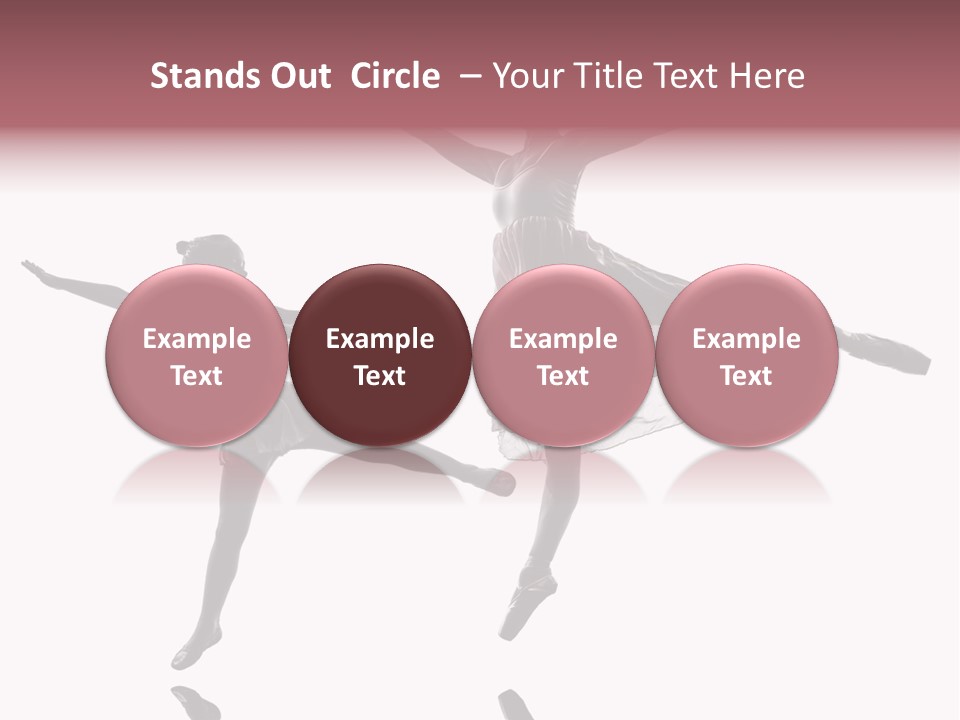 Stands Out Circle – Your Title Text Here

Example Text

Example Text

Example Text

Example Text